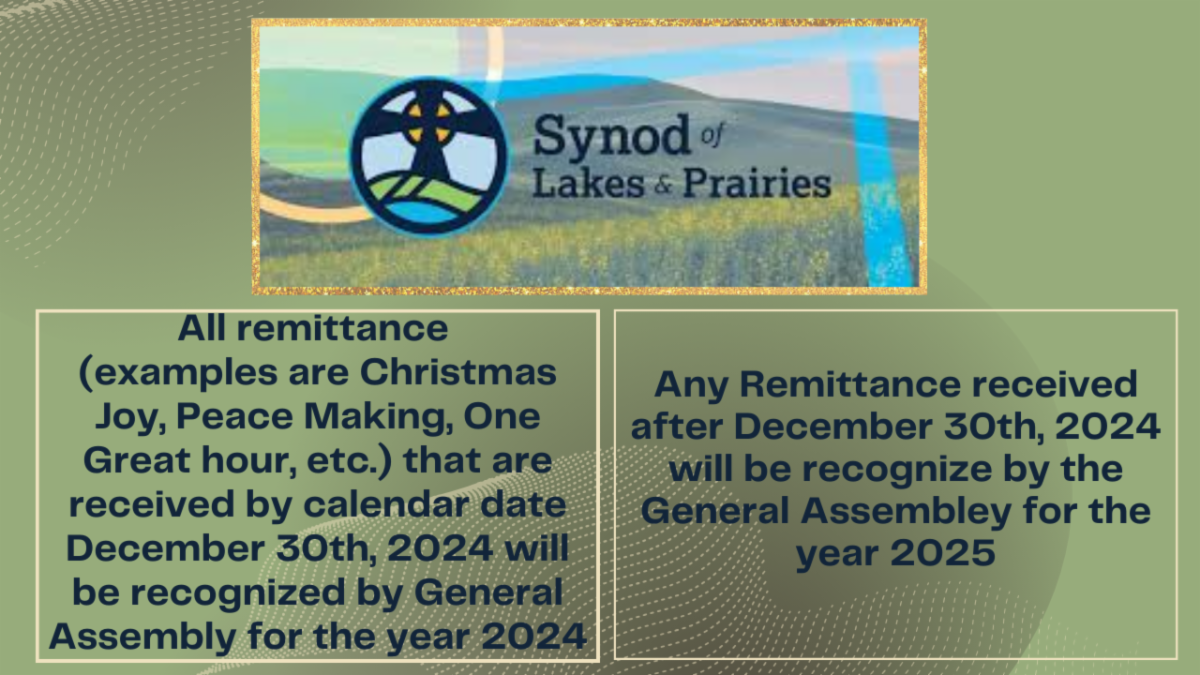 Synod of Lakes & Prairies

All remittance (examples are Christmas Joy, Peace Making, One Great hour, etc.) that are received by calendar date December 30th, 2024 will be recognized by General Assembly for the year 2024

Any Remittance received after December 30th, 2024 will be recognize by the General Assembley for the year 2025